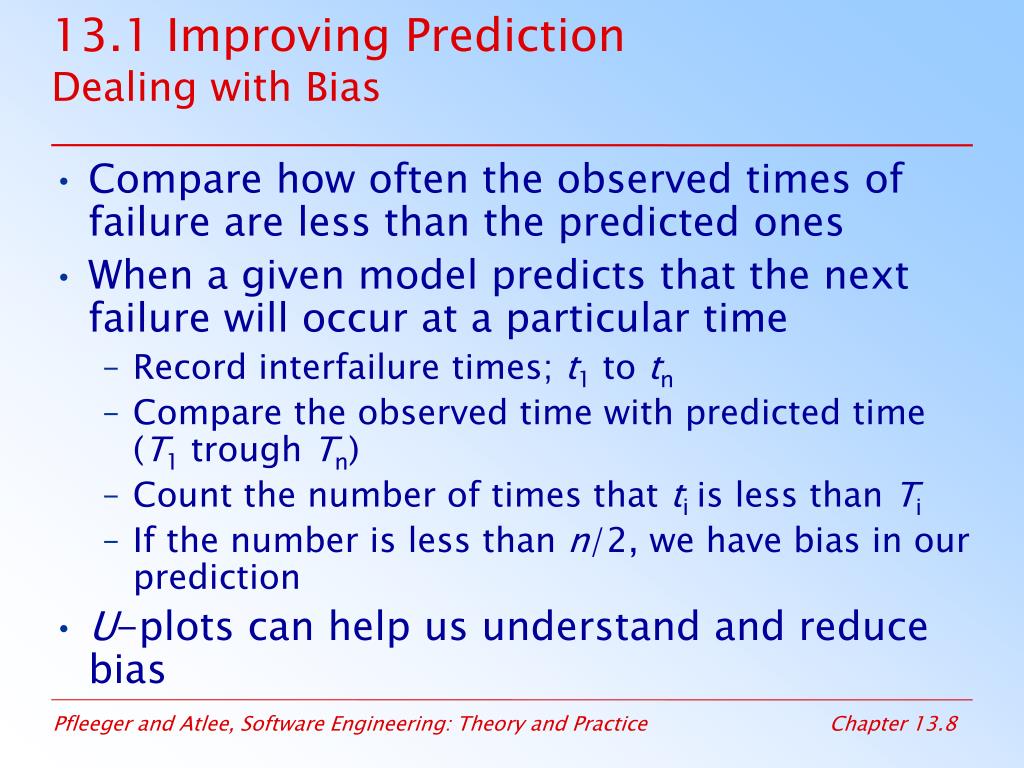 13.1 Improving Prediction
Dealing with Bias

• Compare how often the observed times of failure are less than the predicted ones
• When a given model predicts that the next failure will occur at a particular time
– Record interfailure times; $t_1$ to $t_n$
– Compare the observed time with predicted time ($T_1$ trough $T_n$)
– Count the number of times that $t_i$ is less than $T_i$
– If the number is less than $n/2$, we have bias in our prediction
• $U$–plots can help us understand and reduce bias

Pfleeger and Atlee, Software Engineering: Theory and Practice
Chapter 13.8